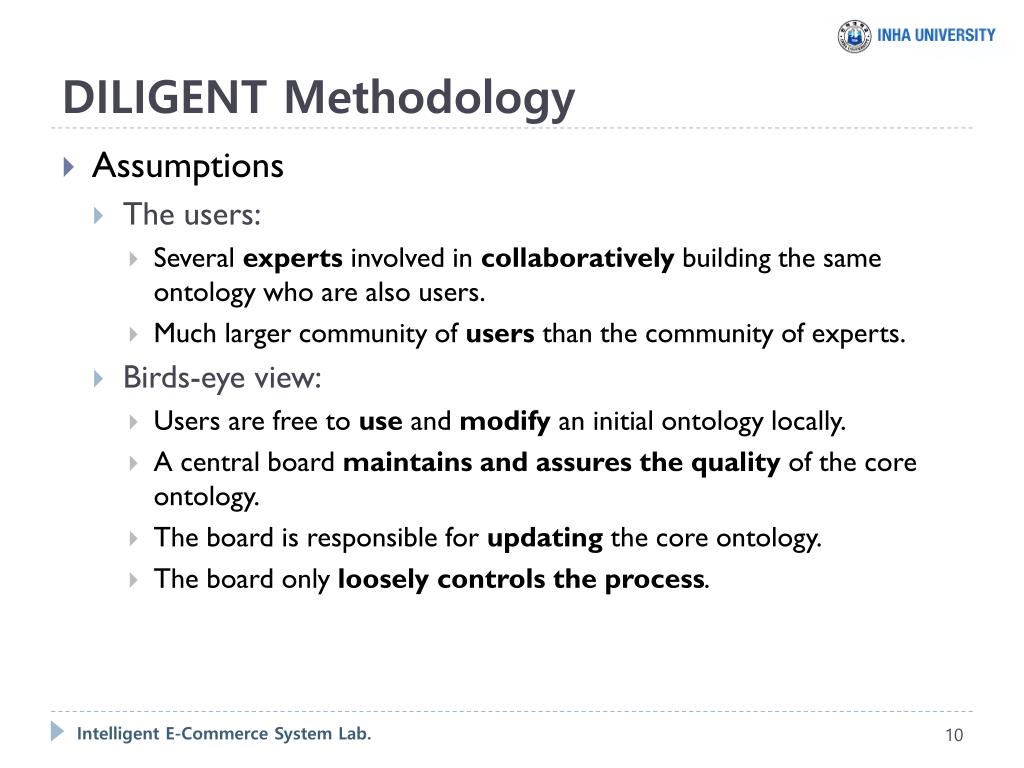 INHA UNIVERSITY

DILIGENT Methodology

Assumptions

The users:

Several experts involved in collaboratively building the same ontology who are also users.

Much larger community of users than the community of experts.

Birds-eye view:

Users are free to use and modify an initial ontology locally.

A central board maintains and assures the quality of the core ontology.

The board is responsible for updating the core ontology.

The board only loosely controls the process.

Intelligent E-Commerce System Lab.

10